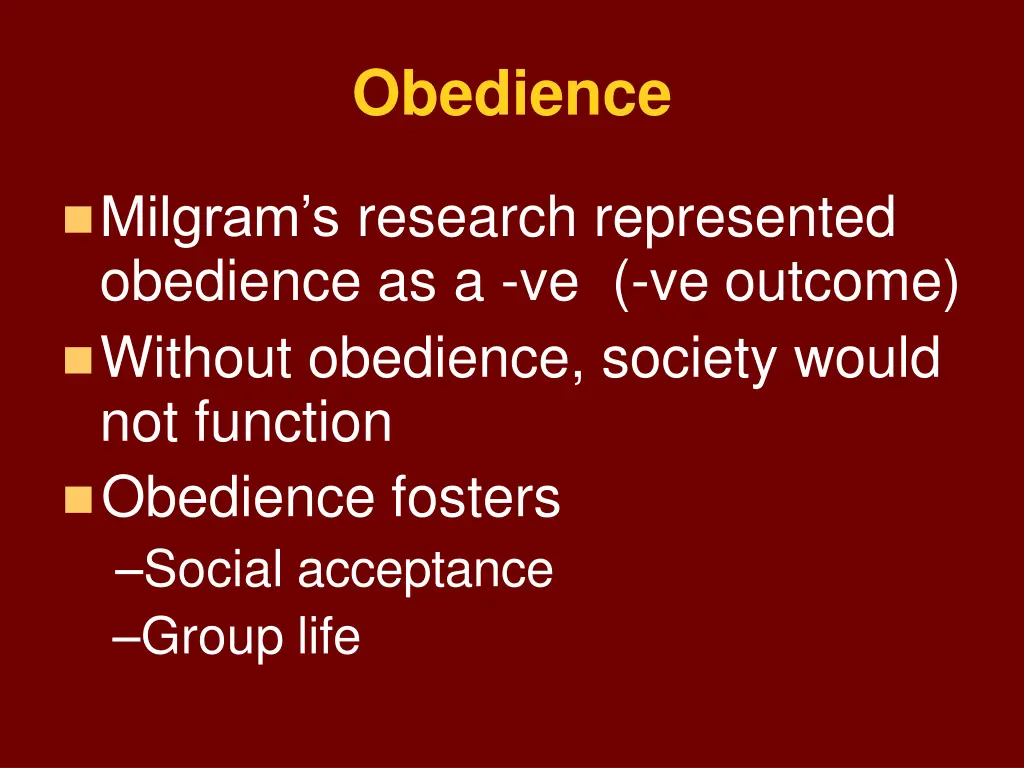 Obedience

Milgram’s research represented obedience as a -ve (-ve outcome)

Without obedience, society would not function

Obedience fosters

–Social acceptance

–Group life